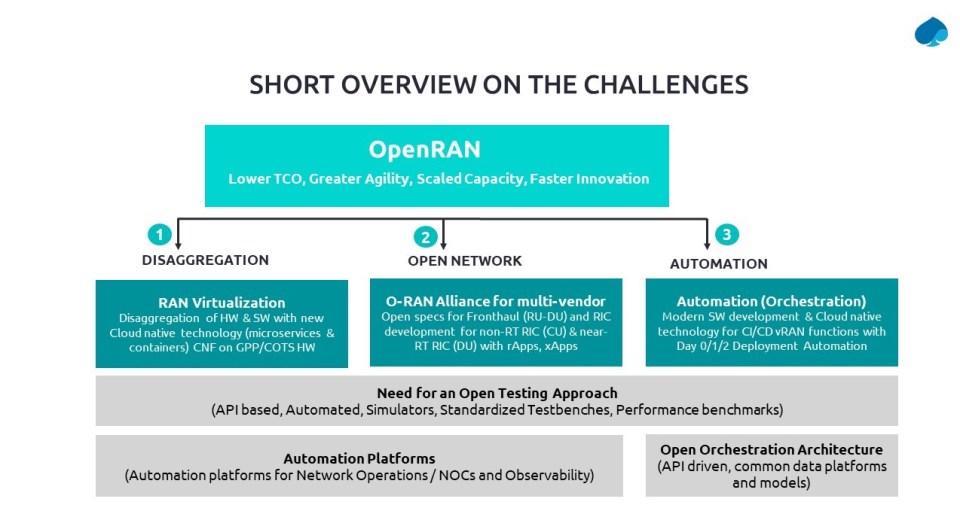 SHORT OVERVIEW ON THE CHALLENGES

OpenRAN
Lower TCO, Greater Agility, Scaled Capacity, Faster Innovation

1
DISAGGREGATION

2
OPEN NETWORK

3
AUTOMATION

RAN Virtualization
Disaggregation of HW & SW with new Cloud native technology (microservices & containers) CNF on GPP/COTS HW

O-RAN Alliance for multi-vendor
Open specs for Fronthaul (RU-DU) and RIC development for non-RT RIC (CU) & near-RT RIC (DU) with rApps, xApps

Automation (Orchestration)
Modern SW development & Cloud native technology for CI/CD vRAN functions with Day 0/1/2 Deployment Automation

Need for an Open Testing Approach
(API based, Automated, Simulators, Standardized Testbenches, Performance benchmarks)

Automation Platforms
(Automation platforms for Network Operations / NOCs and Observability)

Open Orchestration Architecture
(API driven, common data platforms and models)